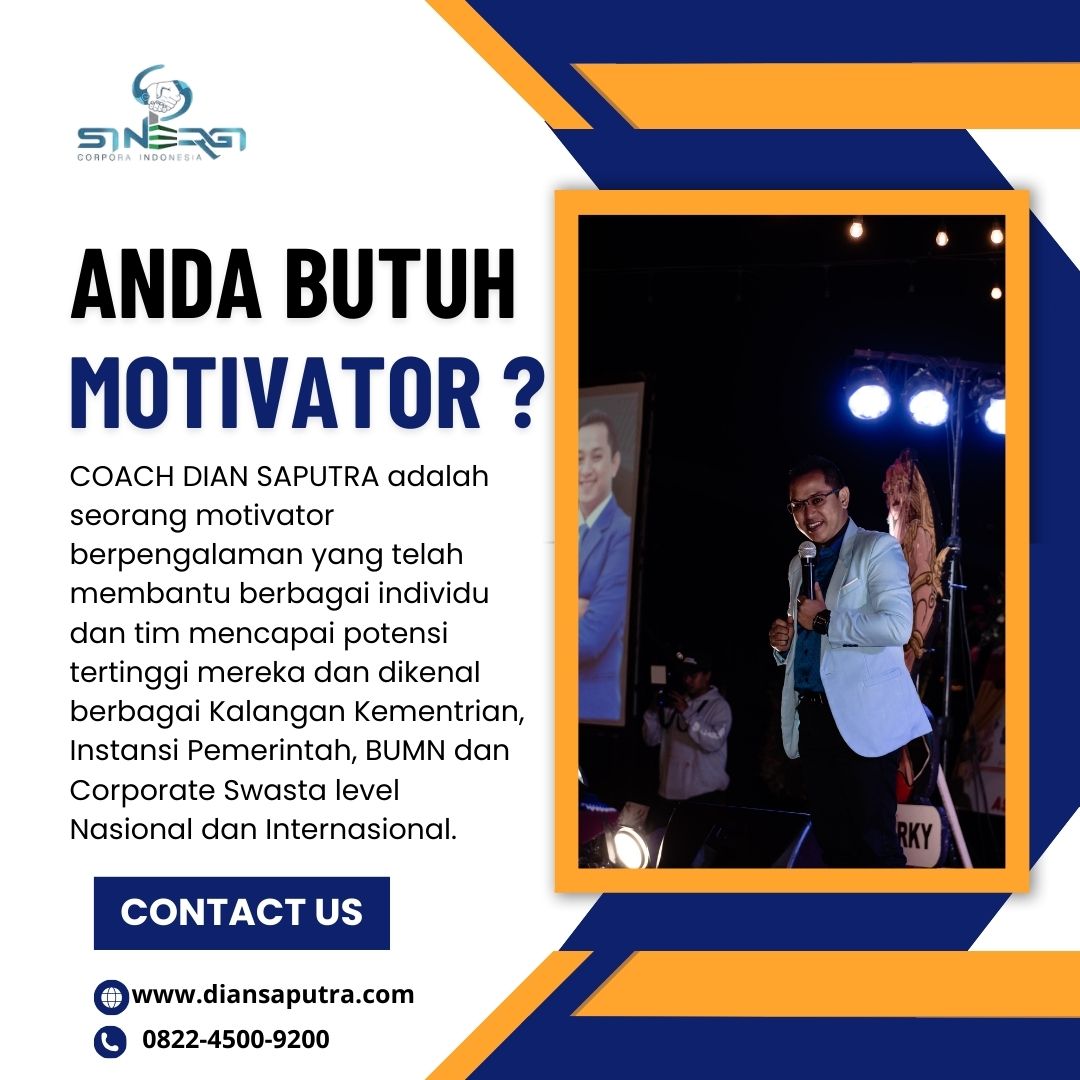 SINERGI
CORPORA INDONESIA

ANDA BUTUH MOTIVATOR ?

COACH DIAN SAPUTRA adalah seorang motivator berpengalaman yang telah membantu berbagai individu dan tim mencapai potensi tertinggi mereka dan dikenal berbagai Kalangan Kementrian, Instansi Pemerintah, BUMN dan Corporate Swasta level Nasional dan Internasional.

CONTACT US

www.diansaputra.com
0822-4500-9200

RKY